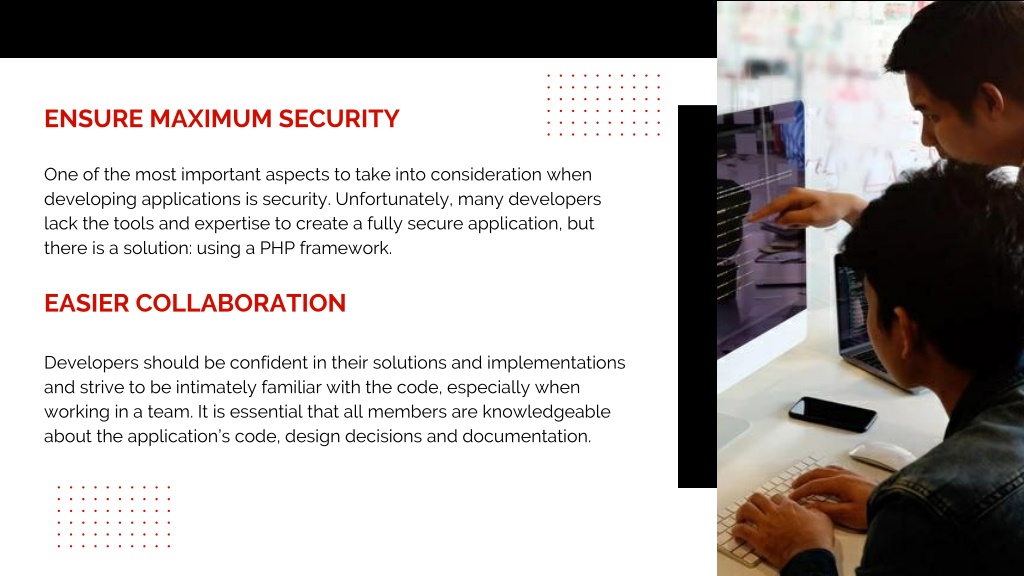 ENSURE MAXIMUM SECURITY

One of the most important aspects to take into consideration when developing applications is security. Unfortunately, many developers lack the tools and expertise to create a fully secure application, but there is a solution: using a PHP framework.

EASIER COLLABORATION

Developers should be confident in their solutions and implementations and strive to be intimately familiar with the code, especially when working in a team. It is essential that all members are knowledgeable about the application's code, design decisions and documentation.